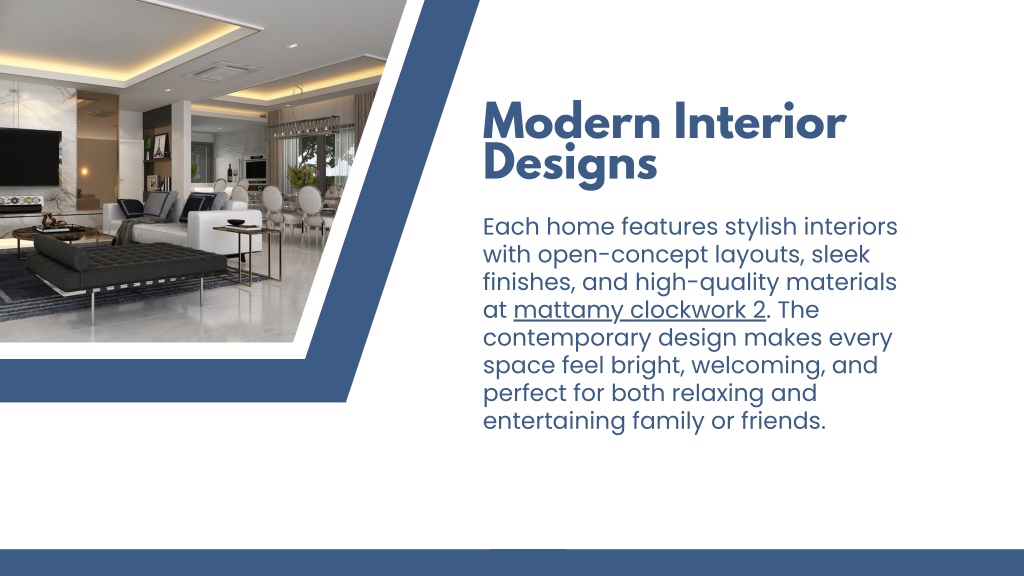 Modern Interior Designs

Each home features stylish interiors with open-concept layouts, sleek finishes, and high-quality materials at mattamy clockwork 2. The contemporary design makes every space feel bright, welcoming, and perfect for both relaxing and entertaining family or friends.